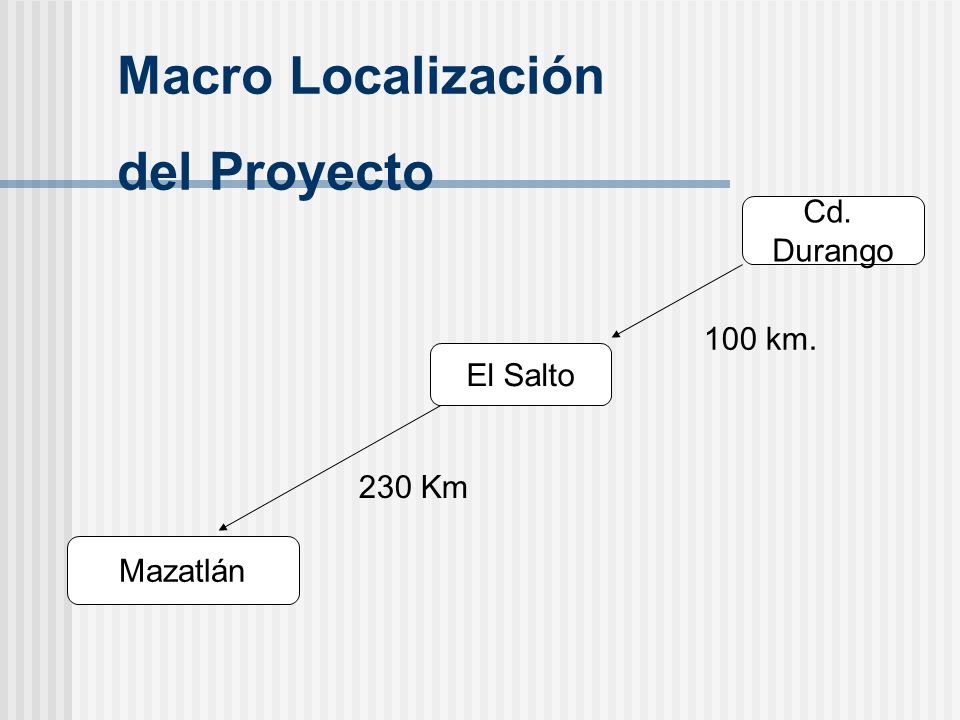 Macro Localización
del Proyecto

Cd. Durango

100 km.

El Salto

230 Km

Mazatlán